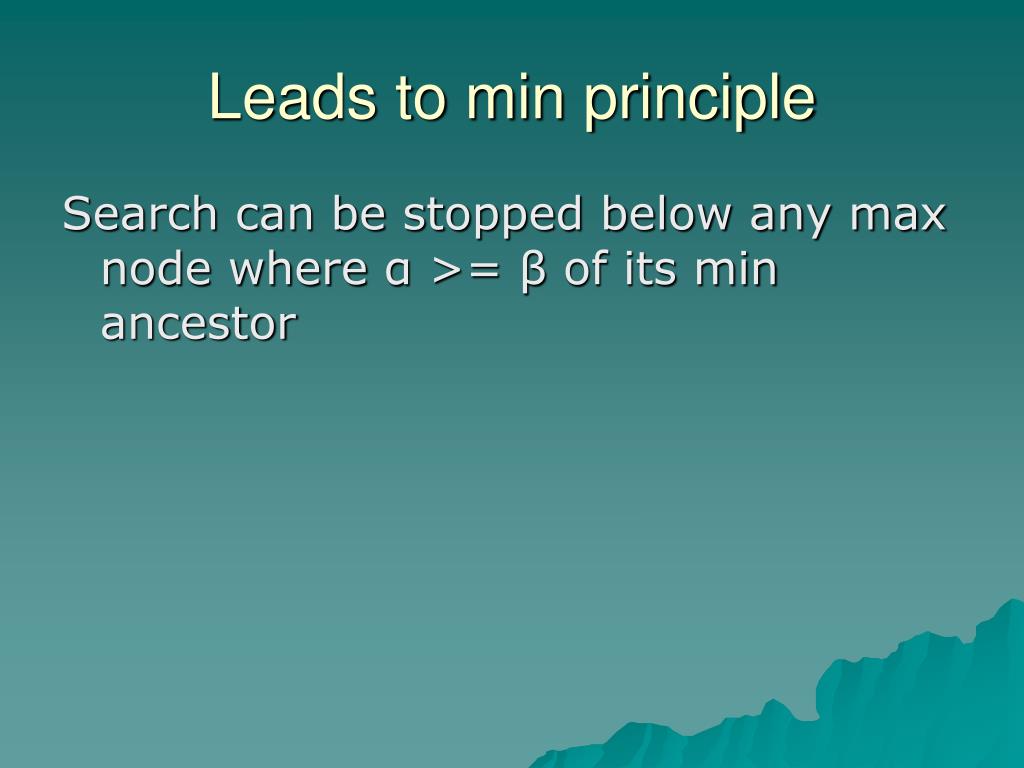 Leads to min principle

Search can be stopped below any max node where α >= β of its min ancestor